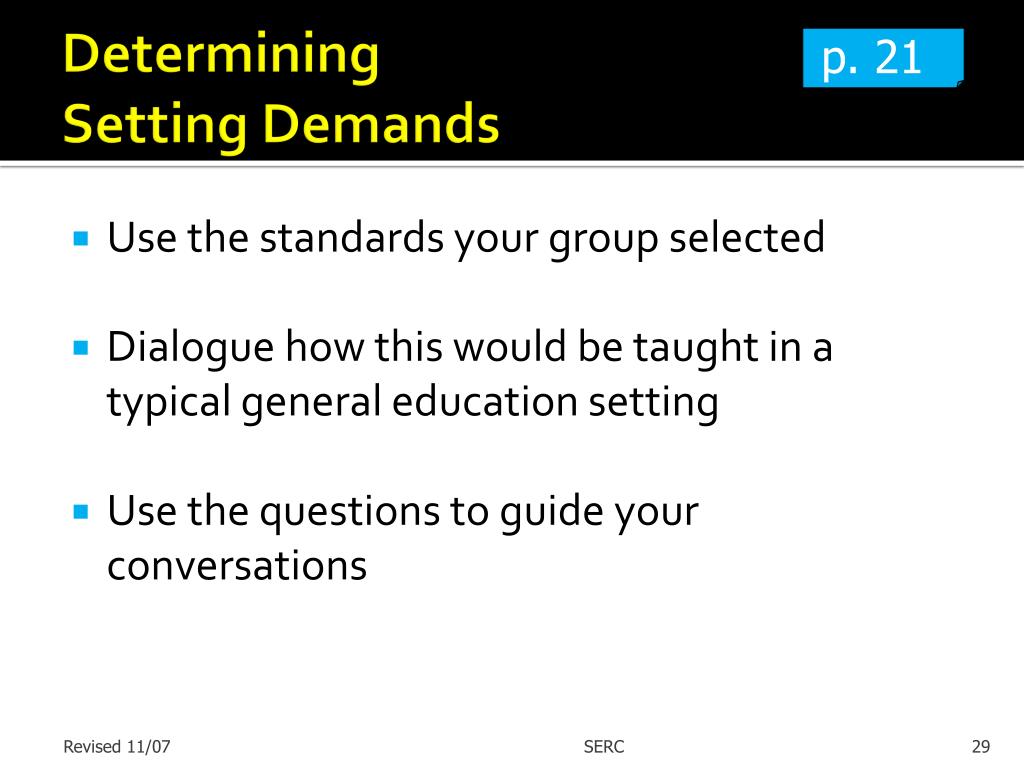 Determining Setting Demands

p. 21

Use the standards your group selected

Dialogue how this would be taught in a typical general education setting

Use the questions to guide your conversations

Revised 11/07

SERC

29